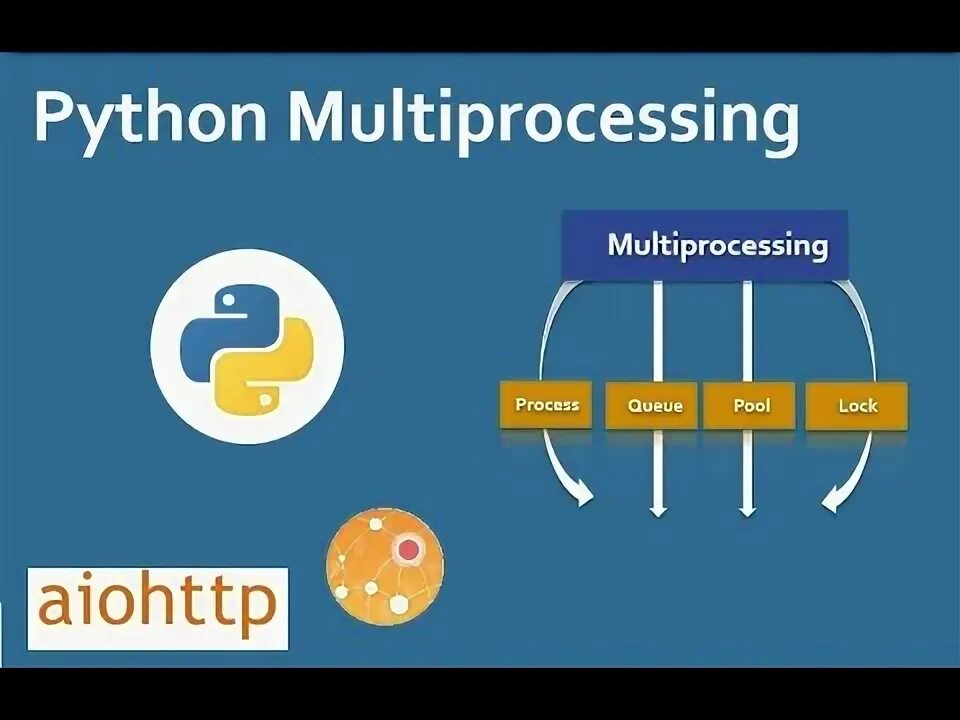 Python Multiprocessing

Multiprocessing

Process
Queue
Pool
Lock

aiohttp